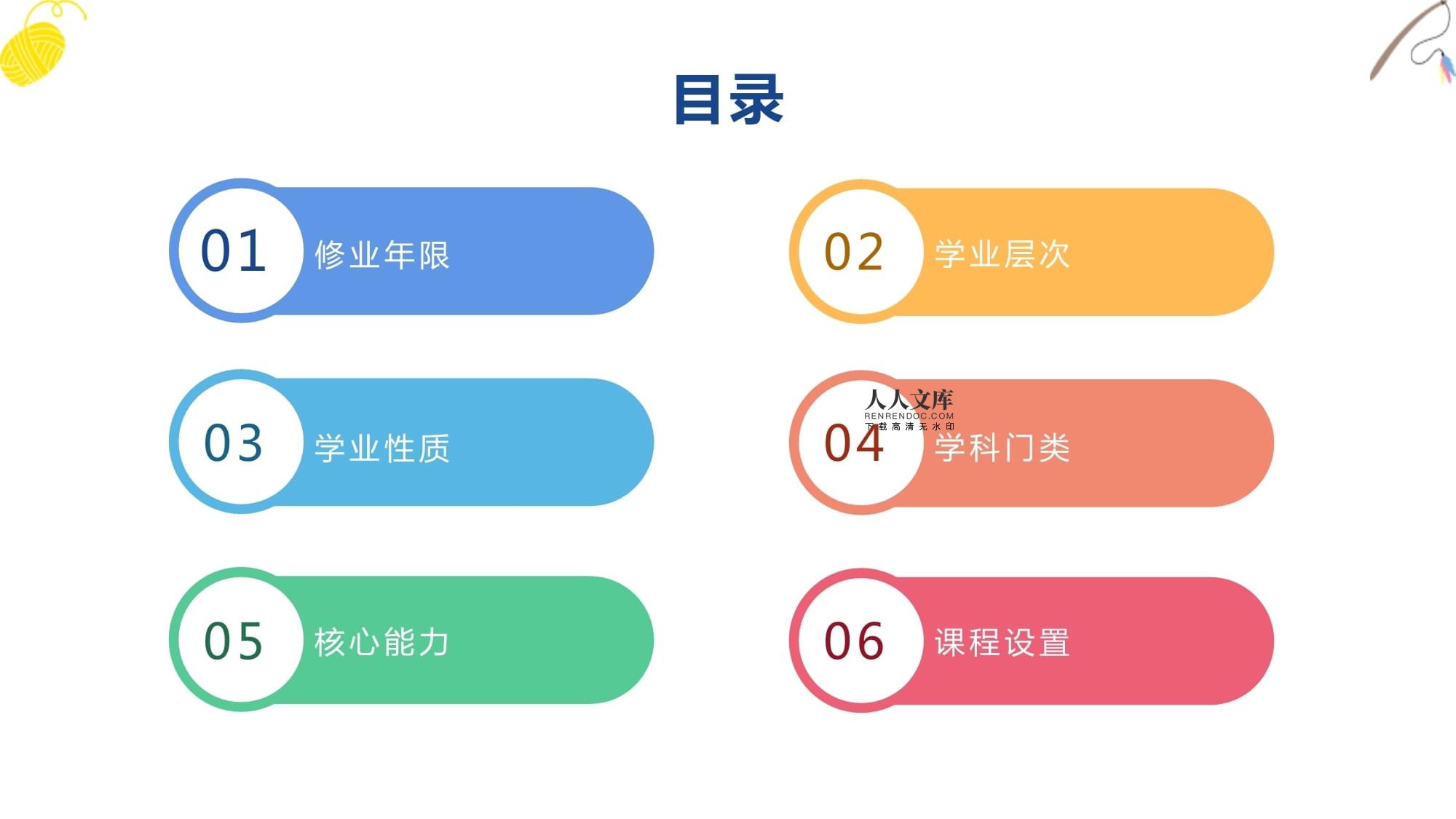 目录

01 修业年限

02 学业层次

03 学业性质

人人文库
RENRENDOC.COM
下载高清无水印

04 学科门类

05 核心能力

06 课程设置